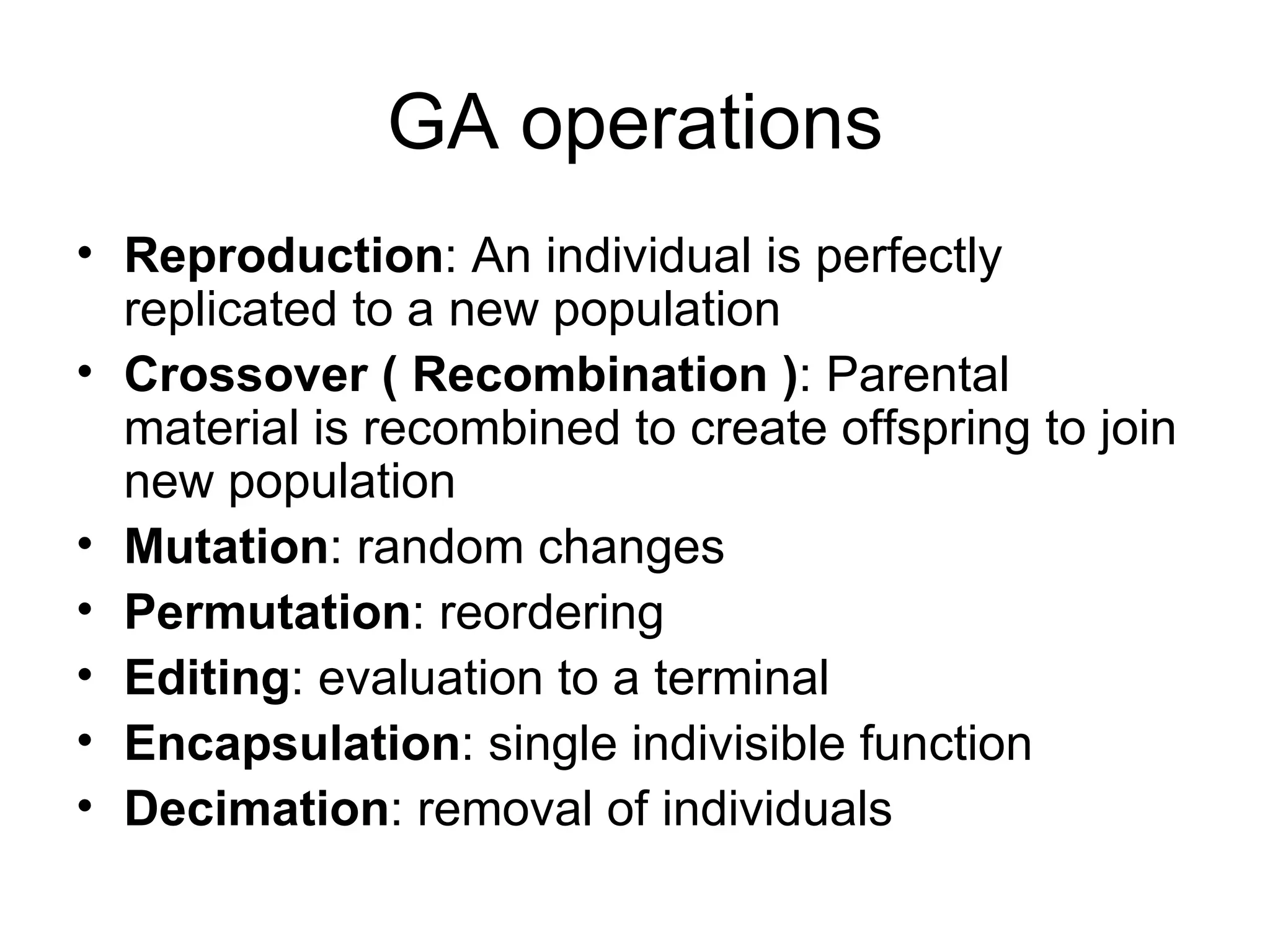 GA operations

• Reproduction: An individual is perfectly replicated to a new population
• Crossover ( Recombination ): Parental material is recombined to create offspring to join new population
• Mutation: random changes
• Permutation: reordering
• Editing: evaluation to a terminal
• Encapsulation: single indivisible function
• Decimation: removal of individuals